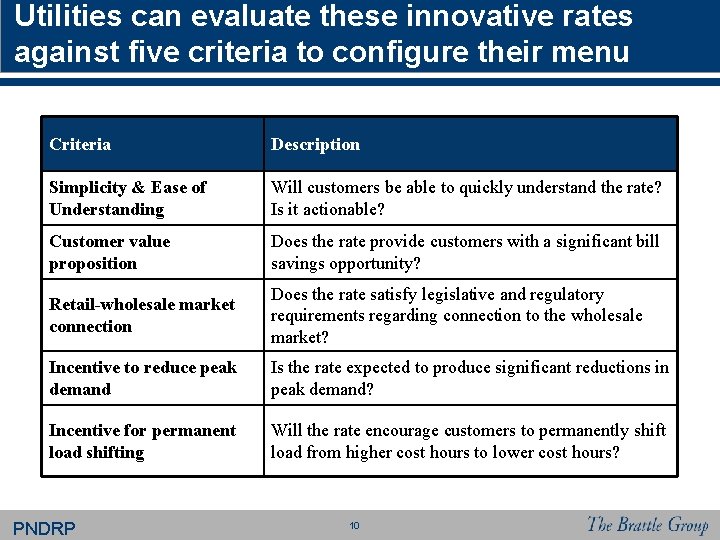 Utilities can evaluate these innovative rates against five criteria to configure their menu

| Criteria | Description |
|---|---|
| Simplicity & Ease of Understanding | Will customers be able to quickly understand the rate? Is it actionable? |
| Customer value proposition | Does the rate provide customers with a significant bill savings opportunity? |
| Retail-wholesale market connection | Does the rate satisfy legislative and regulatory requirements regarding connection to the wholesale market? |
| Incentive to reduce peak demand | Is the rate expected to produce significant reductions in peak demand? |
| Incentive for permanent load shifting | Will the rate encourage customers to permanently shift load from higher cost hours to lower cost hours? |

PNDRP

10

The Brattle Group